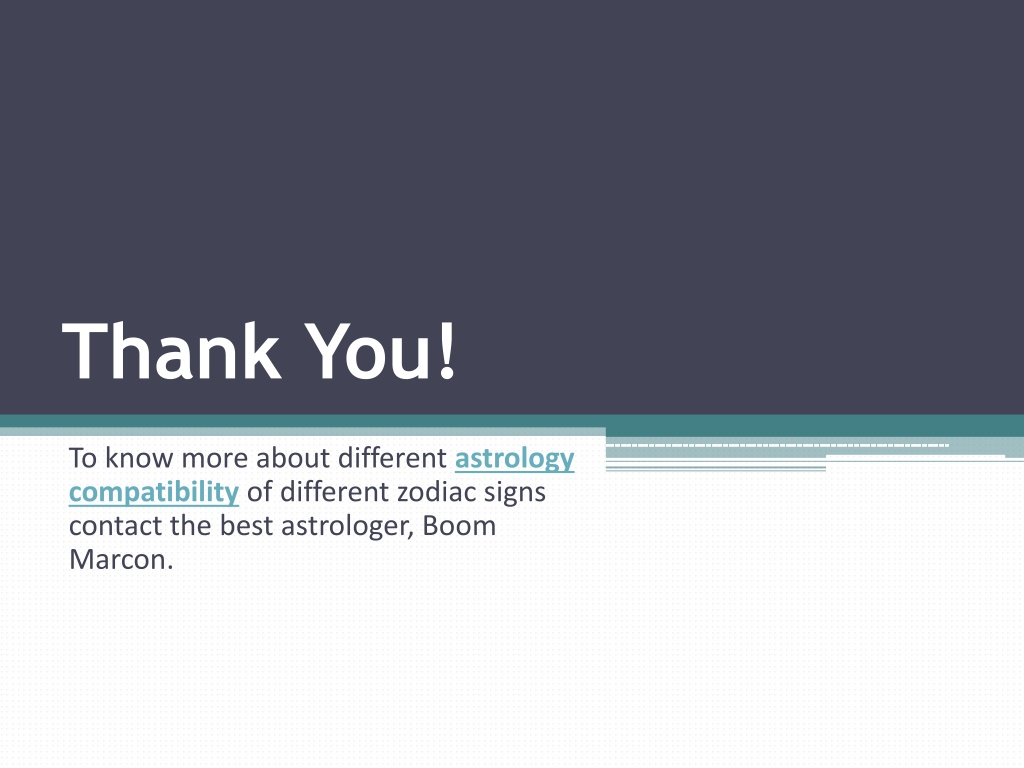 Thank You!

To know more about different astrology compatibility of different zodiac signs contact the best astrologer, Boom Marcon.